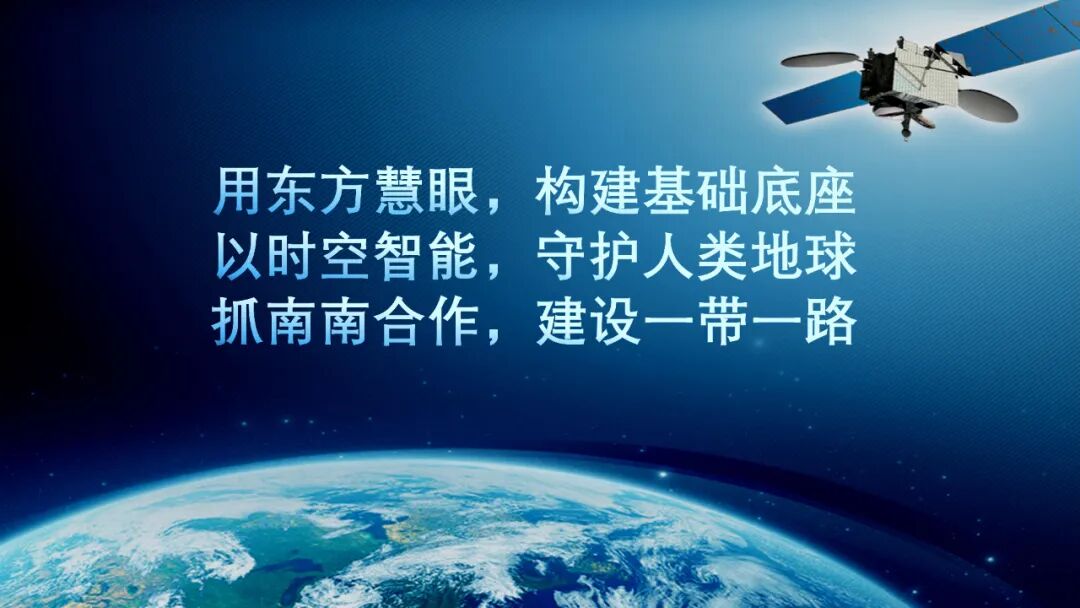 用东方慧眼，构建基础底座
以时空智能，守护人类地球
抓南南合作，建设一带一路